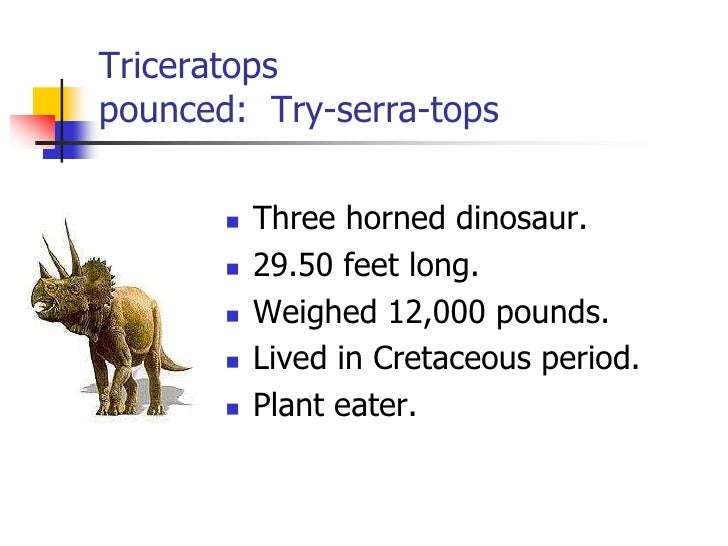 Triceratops
pounced:  Try-serra-tops

- Three horned dinosaur.
- 29.50 feet long.
- Weighed 12,000 pounds.
- Lived in Cretaceous period.
- Plant eater.